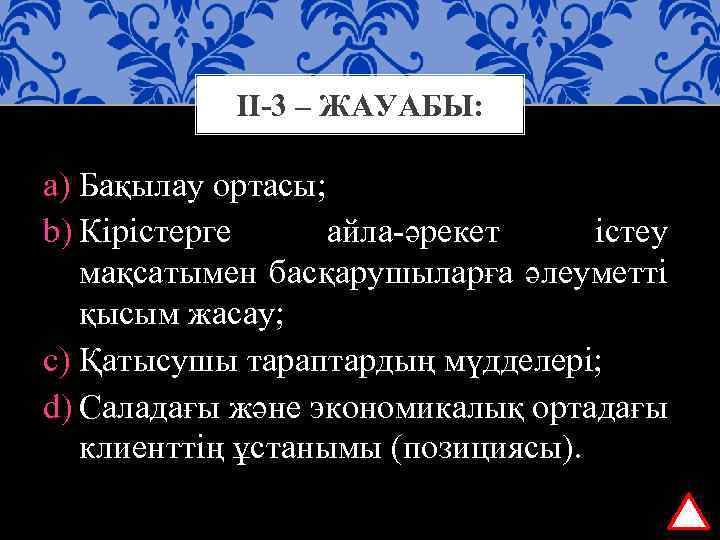 II-3 – ЖАУАБЫ:

a) Бақылау ортасы;
b) Кірістерге айла-әрекет істеу мақсатымен басқарушыларға әлеуметті қысым жасау;
c) Қатысушы тараптардың мүдделері;
d) Саладағы және экономикалық ортадағы клиенттің ұстанымы (позициясы).